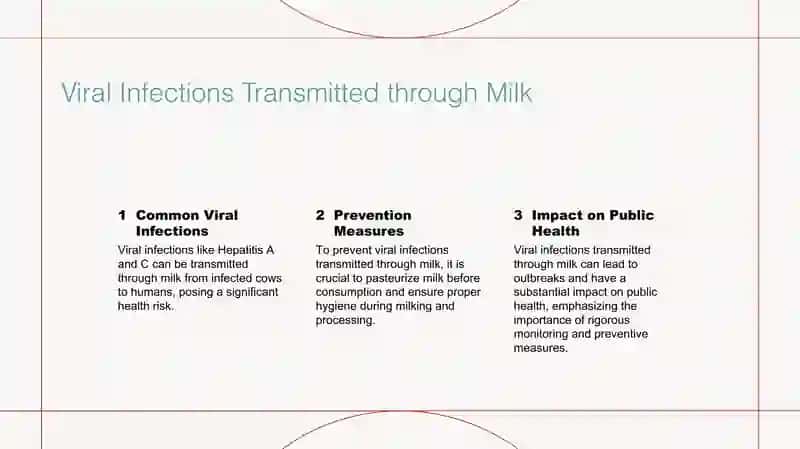 Viral Infections Transmitted through Milk

1 Common Viral Infections

Viral infections like Hepatitis A and C can be transmitted through milk from infected cows to humans, posing a significant health risk.

2 Prevention Measures

To prevent viral infections transmitted through milk, it is crucial to pasteurize milk before consumption and ensure proper hygiene during milking and processing.

3 Impact on Public Health

Viral infections transmitted through milk can lead to outbreaks and have a substantial impact on public health, emphasizing the importance of rigorous monitoring and preventive measures.